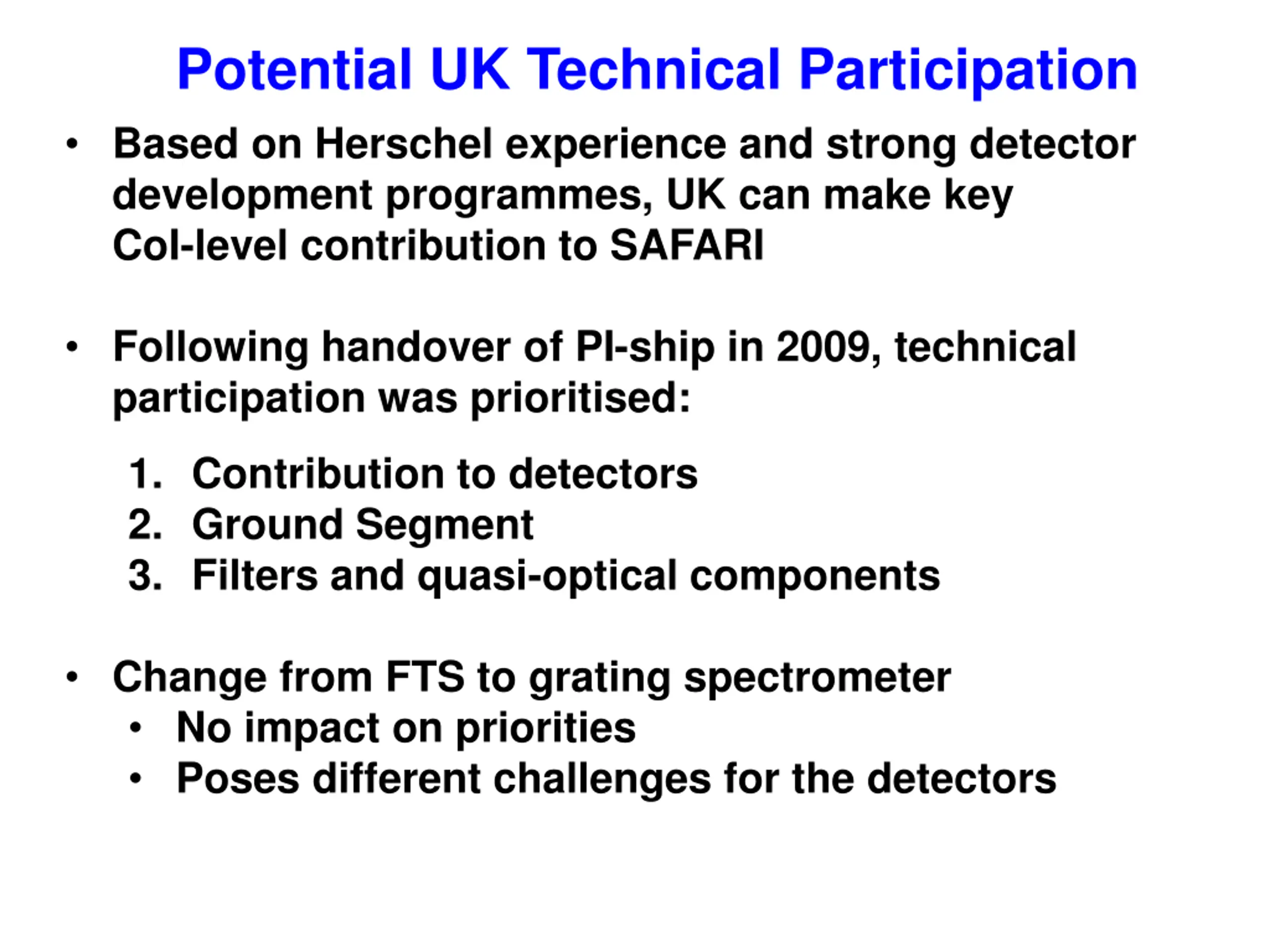 Potential UK Technical Participation

• Based on Herschel experience and strong detector development programmes, UK can make key CoI-level contribution to SAFARI

• Following handover of PI-ship in 2009, technical participation was prioritised:

1. Contribution to detectors
2. Ground Segment
3. Filters and quasi-optical components

• Change from FTS to grating spectrometer
  • No impact on priorities
  • Poses different challenges for the detectors